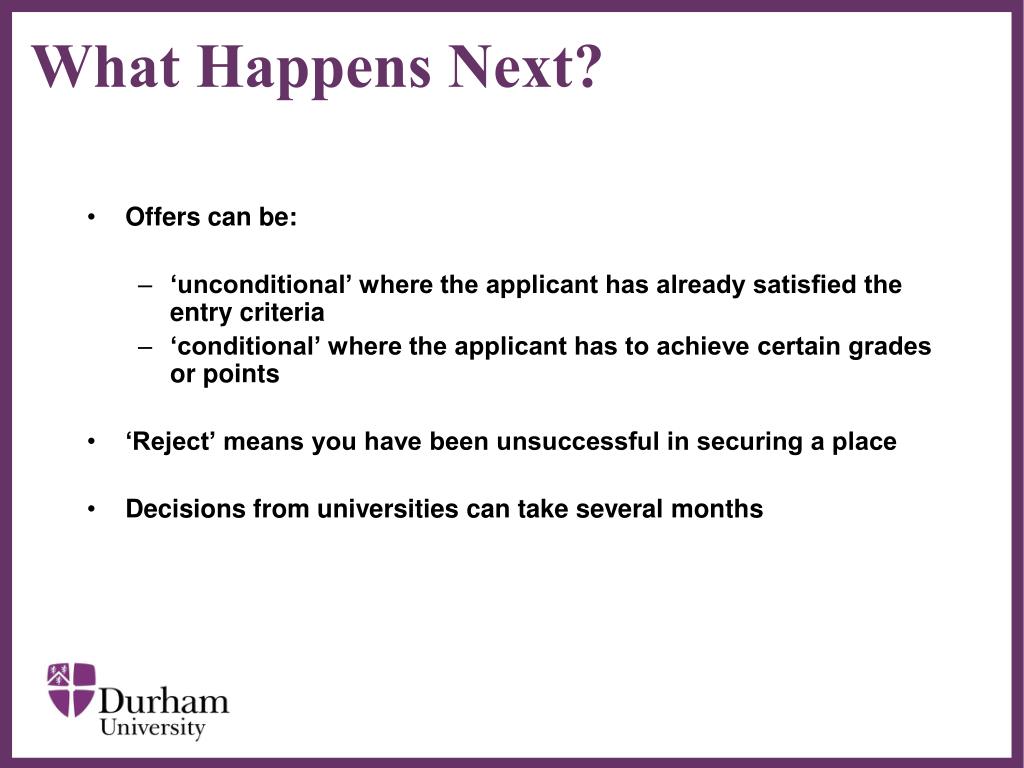 What Happens Next?

• Offers can be:

– ‘unconditional’ where the applicant has already satisfied the entry criteria
– ‘conditional’ where the applicant has to achieve certain grades or points

• ‘Reject’ means you have been unsuccessful in securing a place

• Decisions from universities can take several months

Durham University